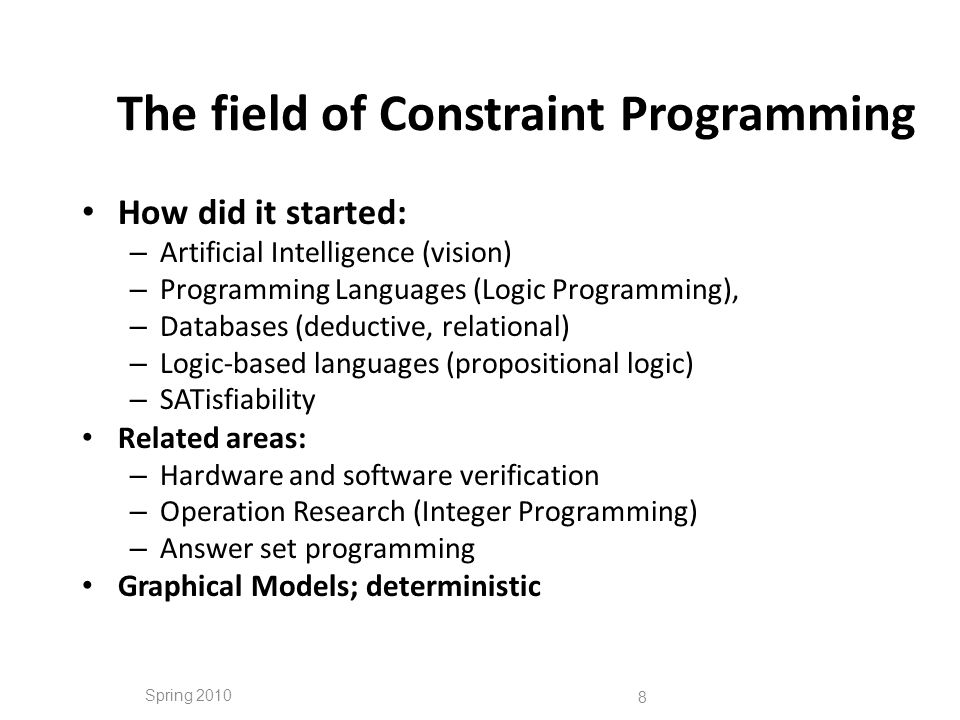 The field of Constraint Programming

• How did it started:
 – Artificial Intelligence (vision)
 – Programming Languages (Logic Programming),
 – Databases (deductive, relational)
 – Logic-based languages (propositional logic)
 – SATisfiability
• Related areas:
 – Hardware and software verification
 – Operation Research (Integer Programming)
 – Answer set programming
• Graphical Models; deterministic

Spring 2010

8